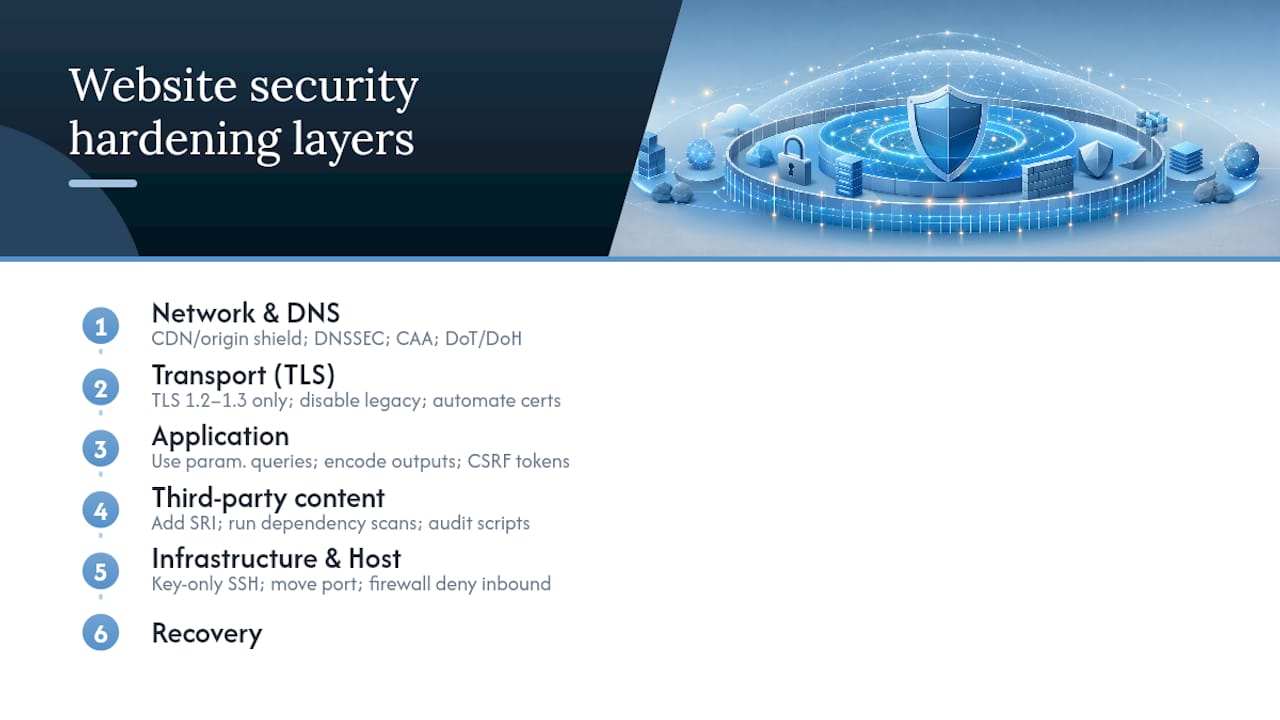 Website security hardening layers

1
Network & DNS
CDN/origin shield; DNSSEC; CAA; DoT/DoH

2
Transport (TLS)
TLS 1.2–1.3 only; disable legacy; automate certs

3
Application
Use param. queries; encode outputs; CSRF tokens

4
Third-party content
Add SRI; run dependency scans; audit scripts

5
Infrastructure & Host
Key-only SSH; move port; firewall deny inbound

6
Recovery